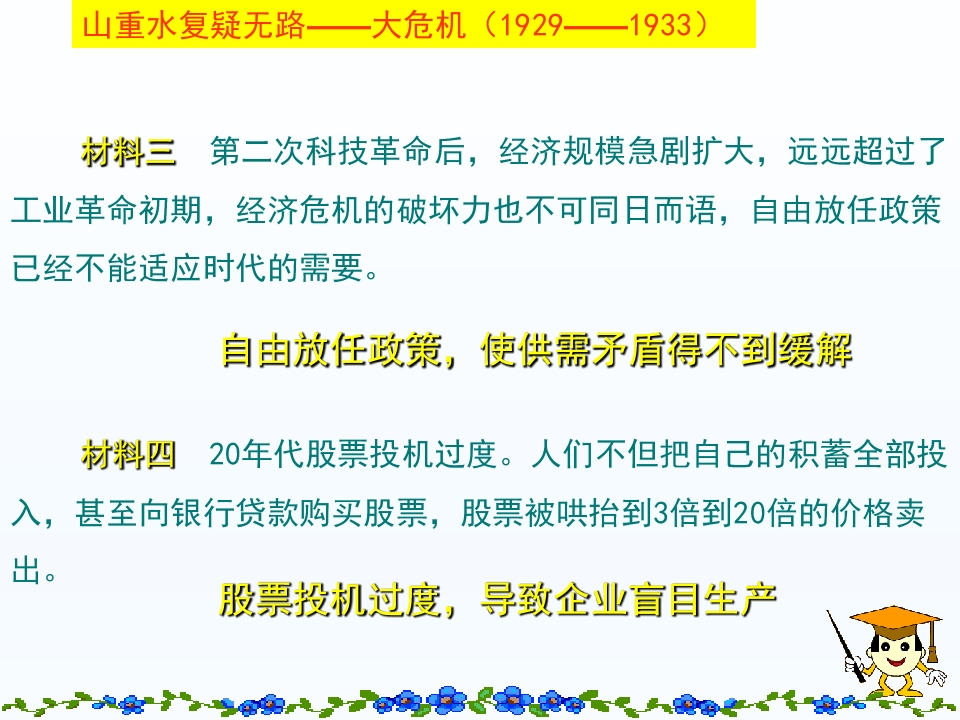 山重水复疑无路——大危机（1929——1933）

材料三　第二次科技革命后，经济规模急剧扩大，远远超过了工业革命初期，经济危机的破坏力也不可同日而语，自由放任政策已经不能适应时代的需要。

自由放任政策，使供需矛盾得不到缓解

材料四　20年代股票投机过度。人们不但把自己的积蓄全部投入，甚至向银行贷款购买股票，股票被哄抬到3倍到20倍的价格卖出。

股票投机过度，导致企业盲目生产